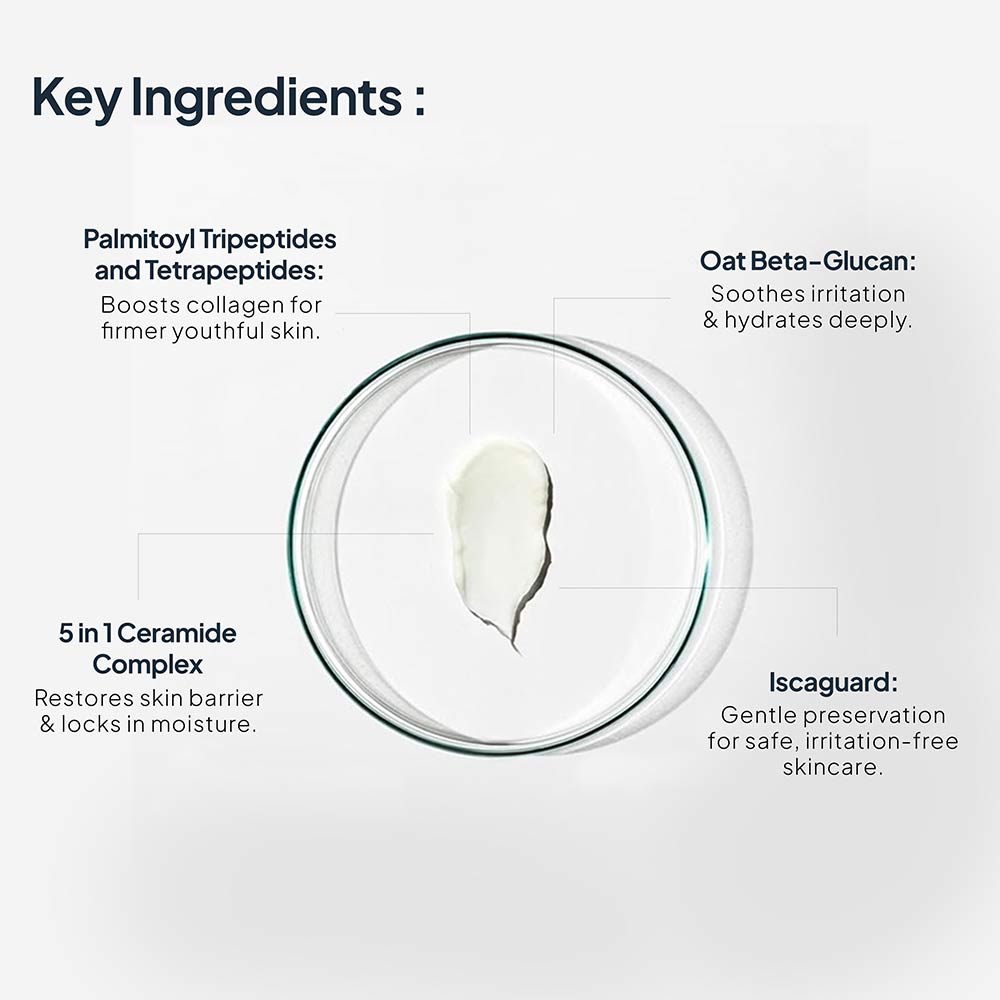 Key Ingredients :

Palmitoyl Tripeptides and Tetrapeptides:
Boosts collagen for firmer youthful skin.

Oat Beta-Glucan:
Soothes irritation & hydrates deeply.

5 in 1 Ceramide Complex
Restores skin barrier & locks in moisture.

Iscaguard:
Gentle preservation for safe, irritation-free skincare.